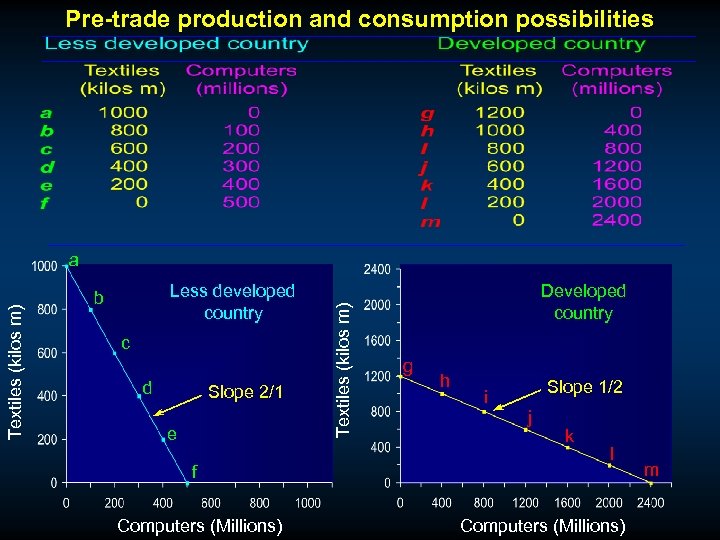 Pre-trade production and consumption possibilities

Less developed country

| | Textiles (kilos m) | Computers (millions) |
|---|---|---|
| a | 1000 | 0 |
| b | 800 | 100 |
| c | 600 | 200 |
| d | 400 | 300 |
| e | 200 | 400 |
| f | 0 | 500 |

Developed country

| | Textiles (kilos m) | Computers (millions) |
|---|---|---|
| g | 1200 | 0 |
| h | 1000 | 400 |
| i | 800 | 800 |
| j | 600 | 1200 |
| k | 400 | 1600 |
| l | 200 | 2000 |
| m | 0 | 2400 |

Textiles (kilos m)
1000
800
600
400
200
0
a
b
c
d
e
f
Less developed country
Slope 2/1
0 200 400 600 800 1000
Computers (Millions)

Textiles (kilos m)
2400
2000
1600
1200
800
400
0
g
h
i
j
k
l
m
Developed country
Slope 1/2
0 400 800 1200 1600 2000 2400
Computers (Millions)